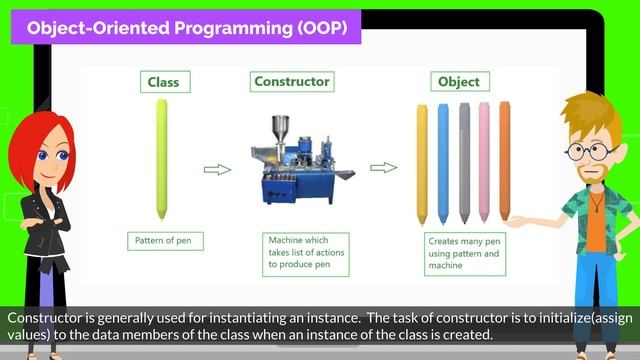 Object-Oriented Programming (OOP)

Class

Constructor

Object

Pattern of pen

Machine which takes list of actions to produce pen

Creates many pen using pattern and machine

Constructor is generally used for instantiating an instance. The task of constructor is to initialize(assign values) to the data members of the class when an instance of the class is created.